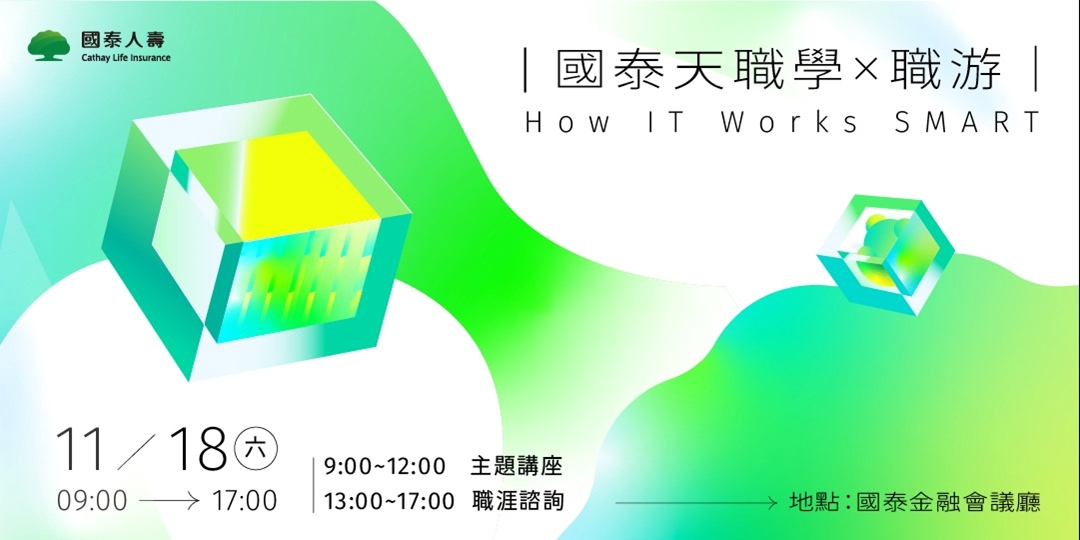 國泰人壽
Cathay Life Insurance

| 國泰天職學×職游 |
How IT Works SMART

11／18 六
09:00 → 17:00

9:00~12:00 主題講座
13:00~17:00 職涯諮詢

→ 地點：國泰金融會議廳